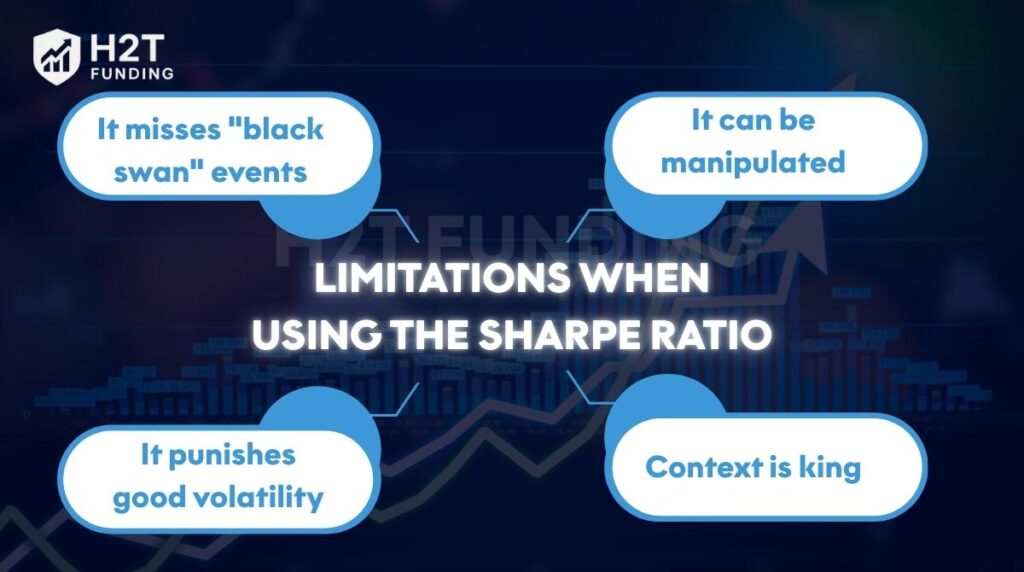 H2T FUNDING

It misses "black swan" events

It can be manipulated

H2T FUNDING

LIMITATIONS WHEN USING THE SHARPE RATIO

It punishes good volatility

Context is king